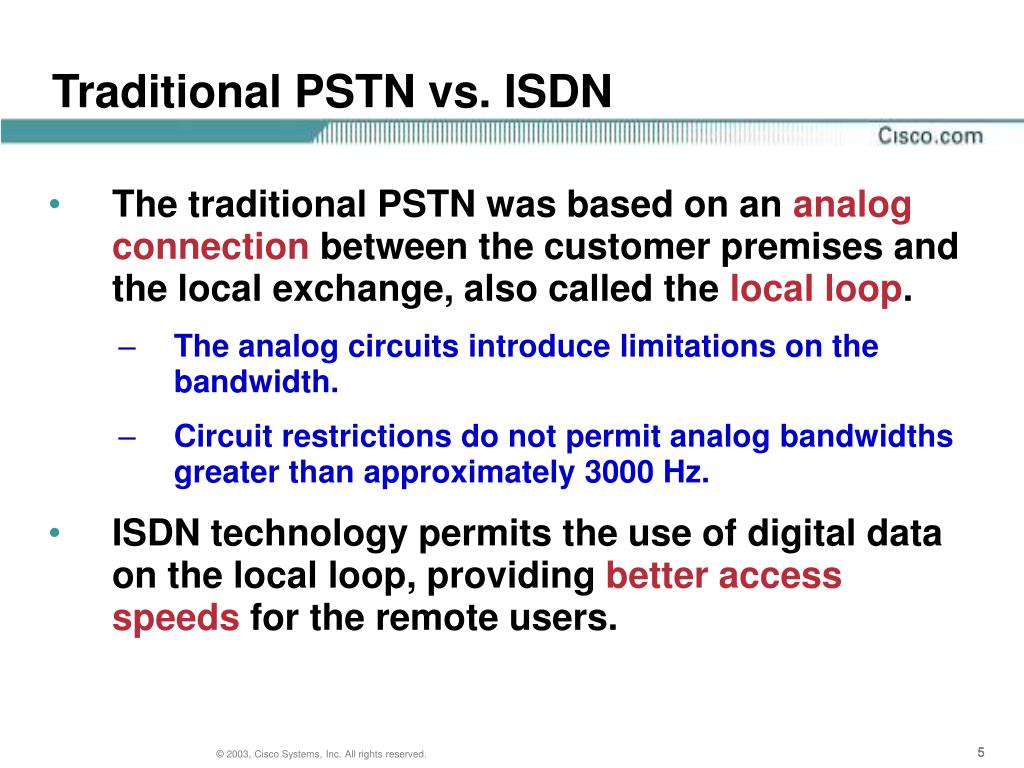 Traditional PSTN vs. ISDN

Cisco.com

• The traditional PSTN was based on an analog connection between the customer premises and the local exchange, also called the local loop.

– The analog circuits introduce limitations on the bandwidth.

– Circuit restrictions do not permit analog bandwidths greater than approximately 3000 Hz.

• ISDN technology permits the use of digital data on the local loop, providing better access speeds for the remote users.

© 2003, Cisco Systems, Inc. All rights reserved.

5